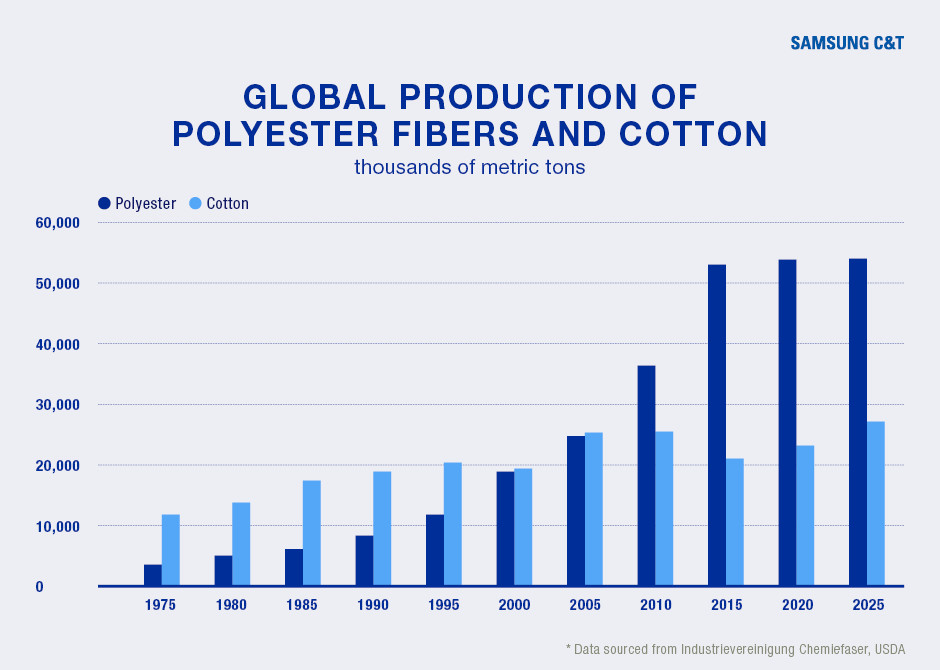 SAMSUNG C&T

GLOBAL PRODUCTION OF POLYESTER FIBERS AND COTTON

thousands of metric tons

Polyester Cotton

60,000
50,000
40,000
30,000
20,000
10,000
0

1975 1980 1985 1990 1995 2000 2005 2010 2015 2020 2025

* Data sourced from Industrievereinigung Chemiefaser, USDA